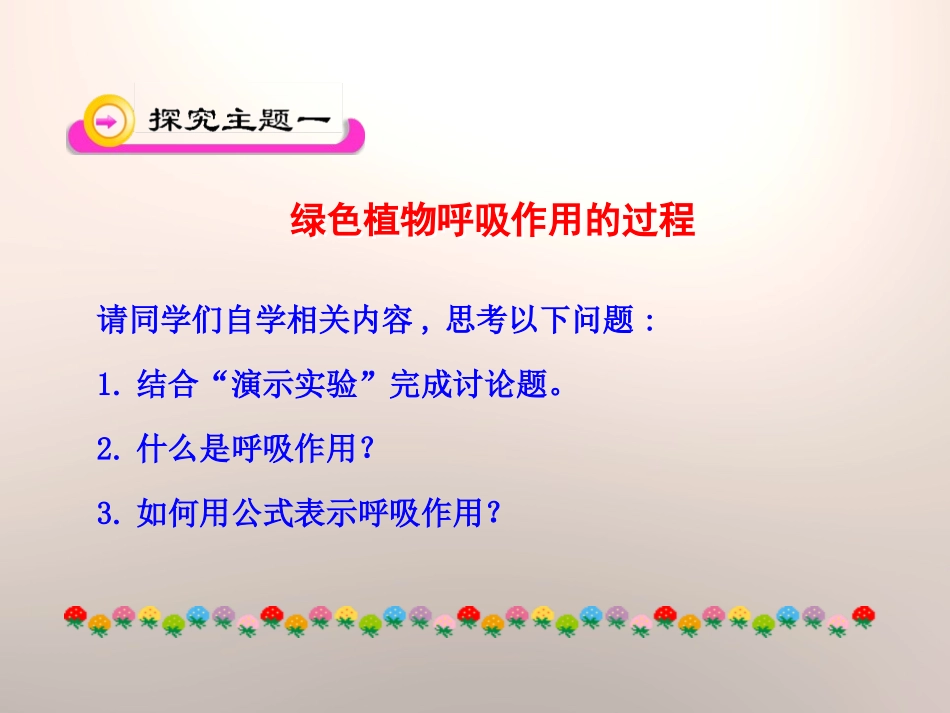 探究主题一

绿色植物呼吸作用的过程

请同学们自学相关内容，思考以下问题：

1. 结合“演示实验”完成讨论题。

2. 什么是呼吸作用？

3. 如何用公式表示呼吸作用？